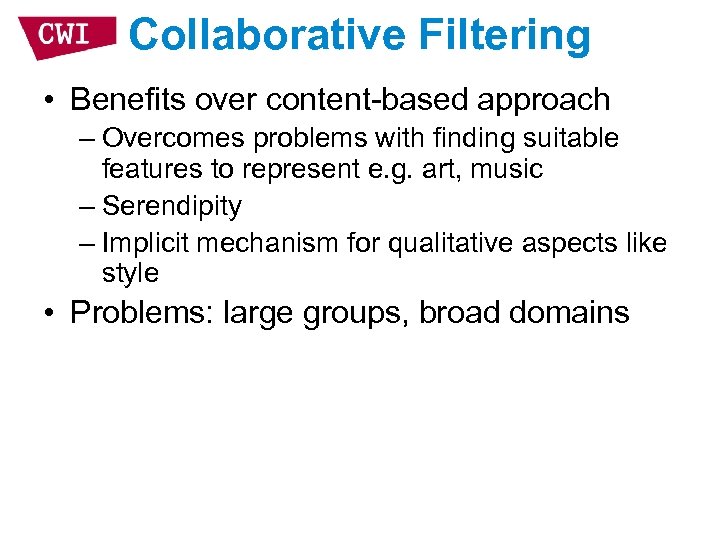 CWI Collaborative Filtering

• Benefits over content-based approach
– Overcomes problems with finding suitable features to represent e.g. art, music
– Serendipity
– Implicit mechanism for qualitative aspects like style
• Problems: large groups, broad domains